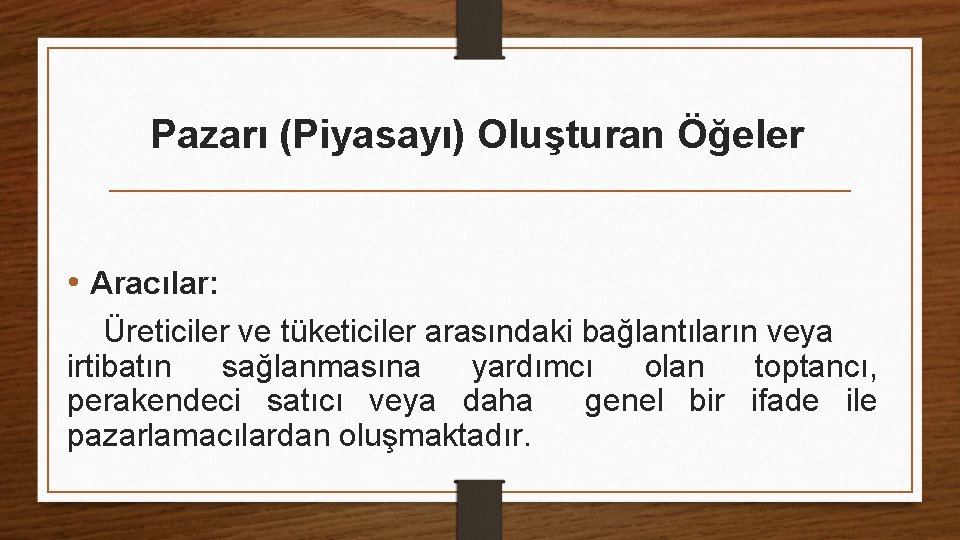 Pazarı (Piyasayı) Oluşturan Öğeler

• Aracılar:

Üreticiler ve tüketiciler arasındaki bağlantıların veya irtibatın sağlanmasına yardımcı olan toptancı, perakendeci satıcı veya daha genel bir ifade ile pazarlamacılardan oluşmaktadır.